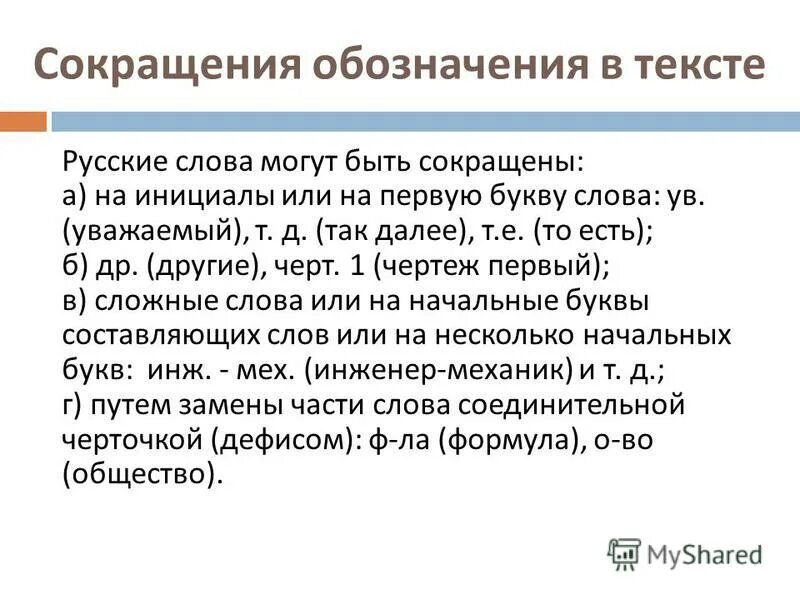 Сокращения обозначения в тексте

Русские слова могут быть сокращены:
а) на инициалы или на первую букву слова: ув. (уважаемый), т. д. (так далее), т.е. (то есть);
б) др. (другие), черт. 1 (чертеж первый);
в) сложные слова или на начальные буквы составляющих слов или на несколько начальных букв: инж. - мех. (инженер-механик) и т. д.;
г) путем замены части слова соединительной черточкой (дефисом): ф-ла (формула), о-во (общество).

MyShared